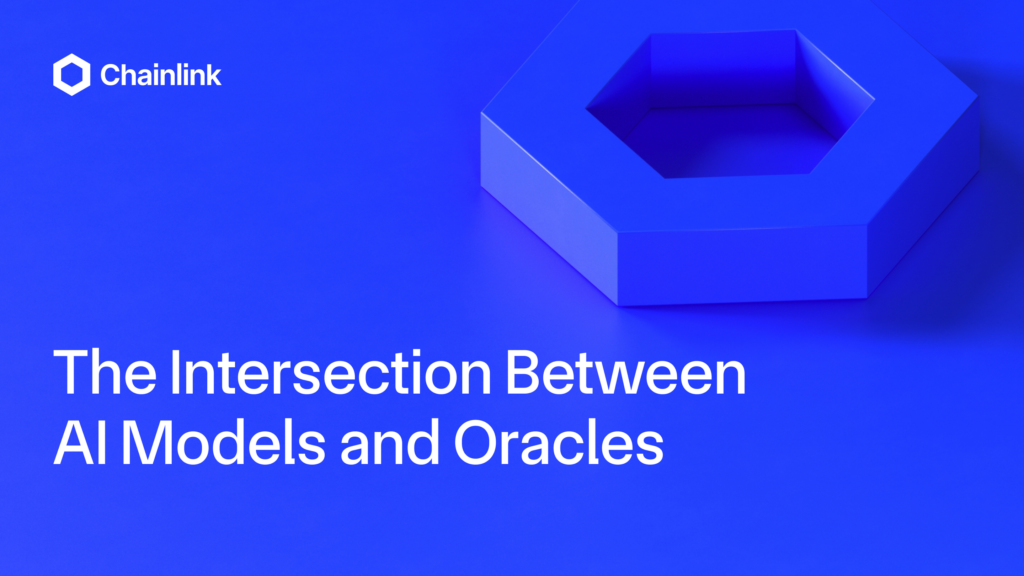 Chainlink

The Intersection Between AI Models and Oracles